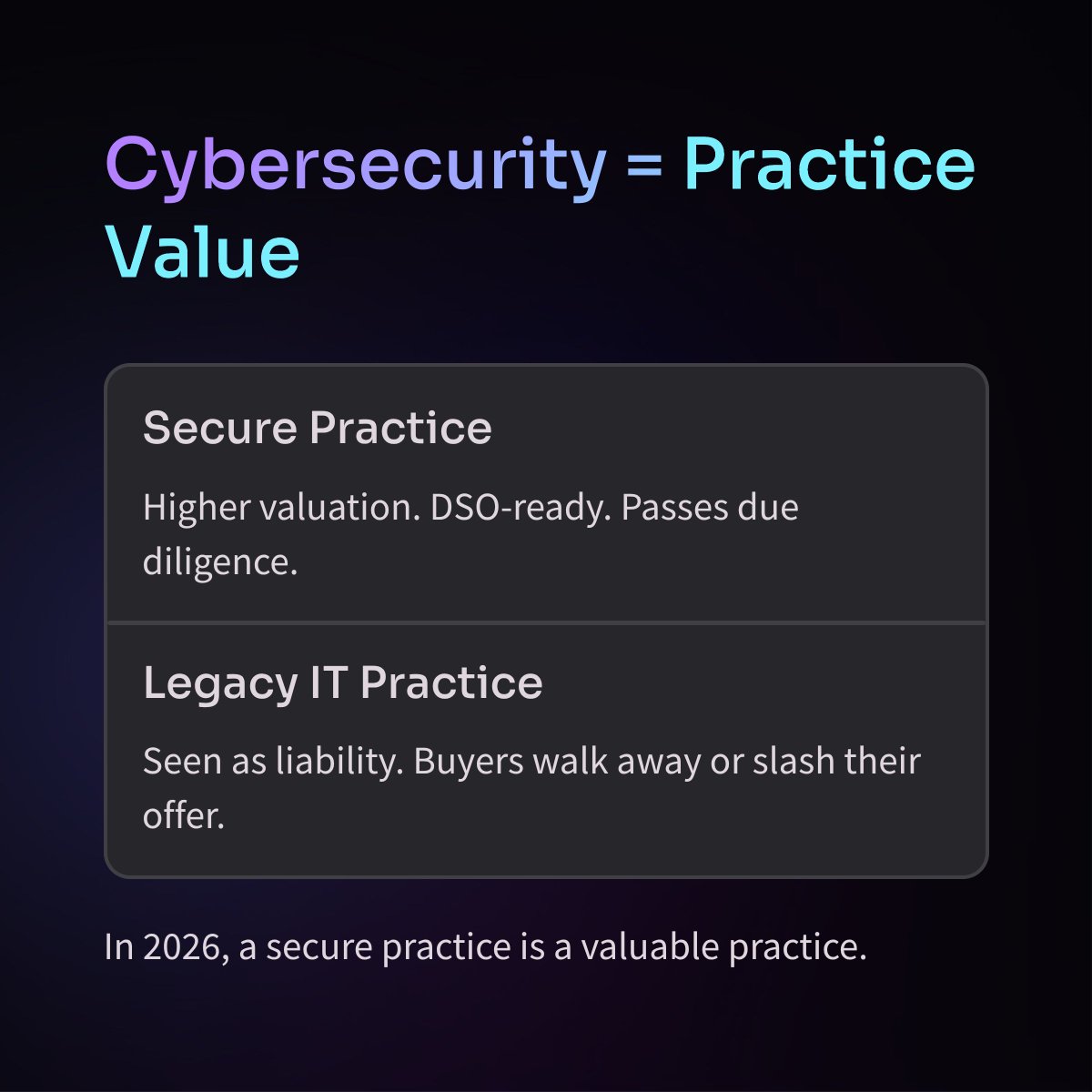 Cybersecurity = Practice Value

Secure Practice

Higher valuation. DSO-ready. Passes due diligence.

Legacy IT Practice

Seen as liability. Buyers walk away or slash their offer.

In 2026, a secure practice is a valuable practice.